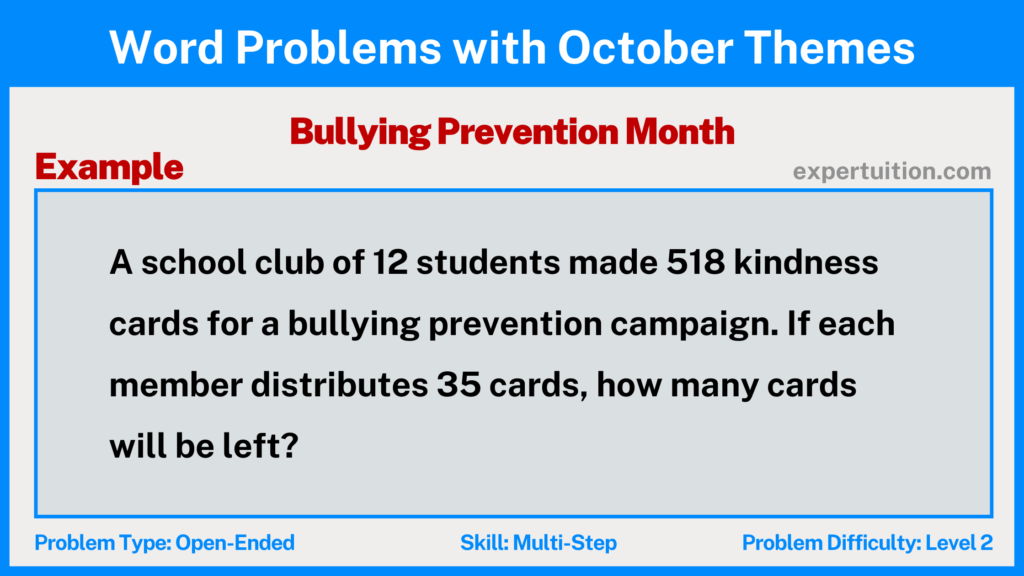 Word Problems with October Themes

Bullying Prevention Month

Example

expertuition.com

A school club of 12 students made 518 kindness cards for a bullying prevention campaign. If each member distributes 35 cards, how many cards will be left?

Problem Type: Open-Ended

Skill: Multi-Step

Problem Difficulty: Level 2